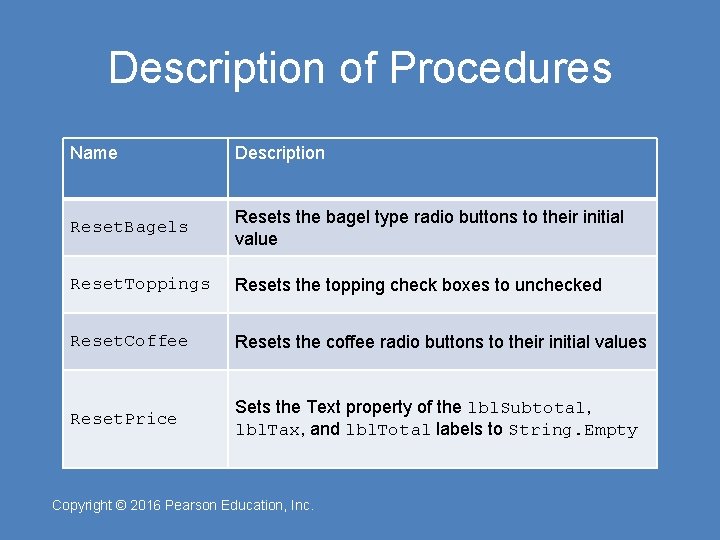 Description of Procedures

| Name | Description |
|---|---|
| ResetBagels | Resets the bagel type radio buttons to their initial value |
| ResetToppings | Resets the topping check boxes to unchecked |
| ResetCoffee | Resets the coffee radio buttons to their initial values |
| ResetPrice | Sets the Text property of the lblSubtotal, lblTax, and lblTotal labels to String.Empty |

Copyright © 2016 Pearson Education, Inc.